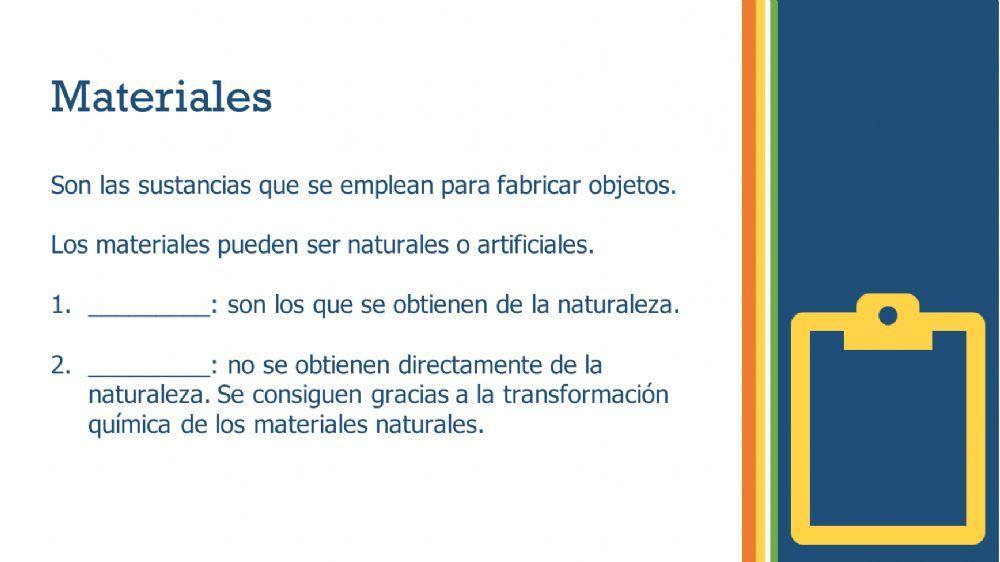 Materiales

Son las sustancias que se emplean para fabricar objetos.

Los materiales pueden ser naturales o artificiales.

1. _________: son los que se obtienen de la naturaleza.

2. _________: no se obtienen directamente de la naturaleza. Se consiguen gracias a la transformación química de los materiales naturales.